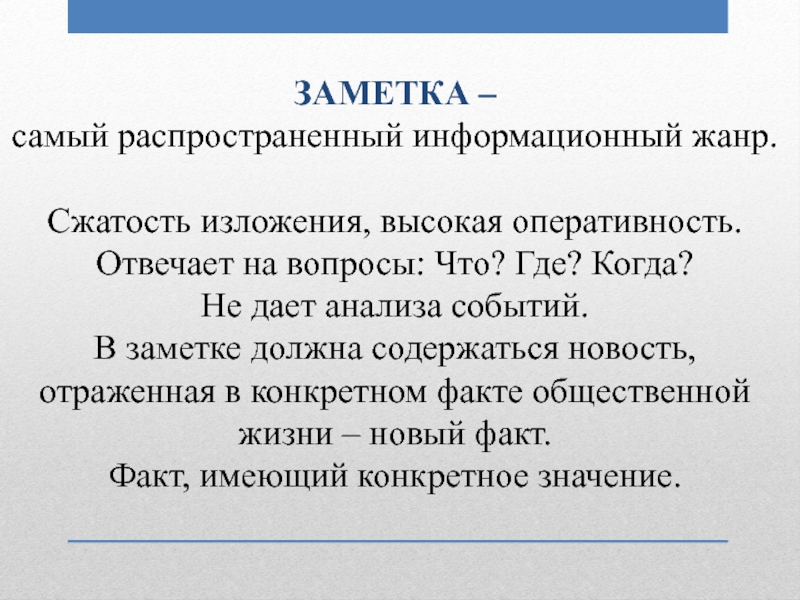 ЗАМЕТКА –
самый распространенный информационный жанр.

Сжатость изложения, высокая оперативность.
Отвечает на вопросы: Что? Где? Когда?
Не дает анализа событий.
В заметке должна содержаться новость, отраженная в конкретном факте общественной жизни – новый факт.
Факт, имеющий конкретное значение.